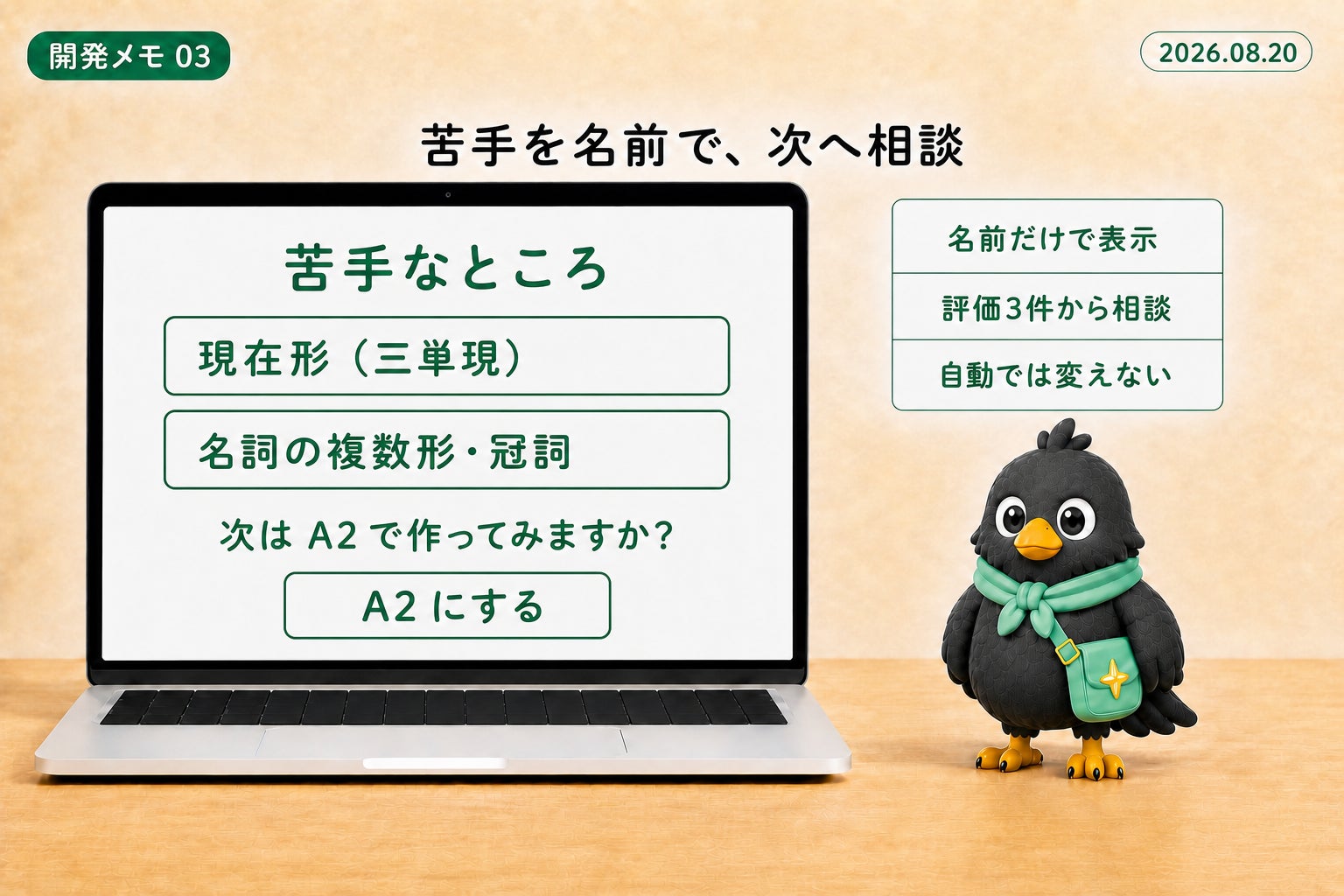 開発メモ 03

2026.08.20

苦手を名前で、次へ相談

苦手なところ

現在形（三単現）

名詞の複数形・冠詞

次は A2 で作ってみますか？

A2 にする

名前だけで表示

評価3件から相談

自動では変えない